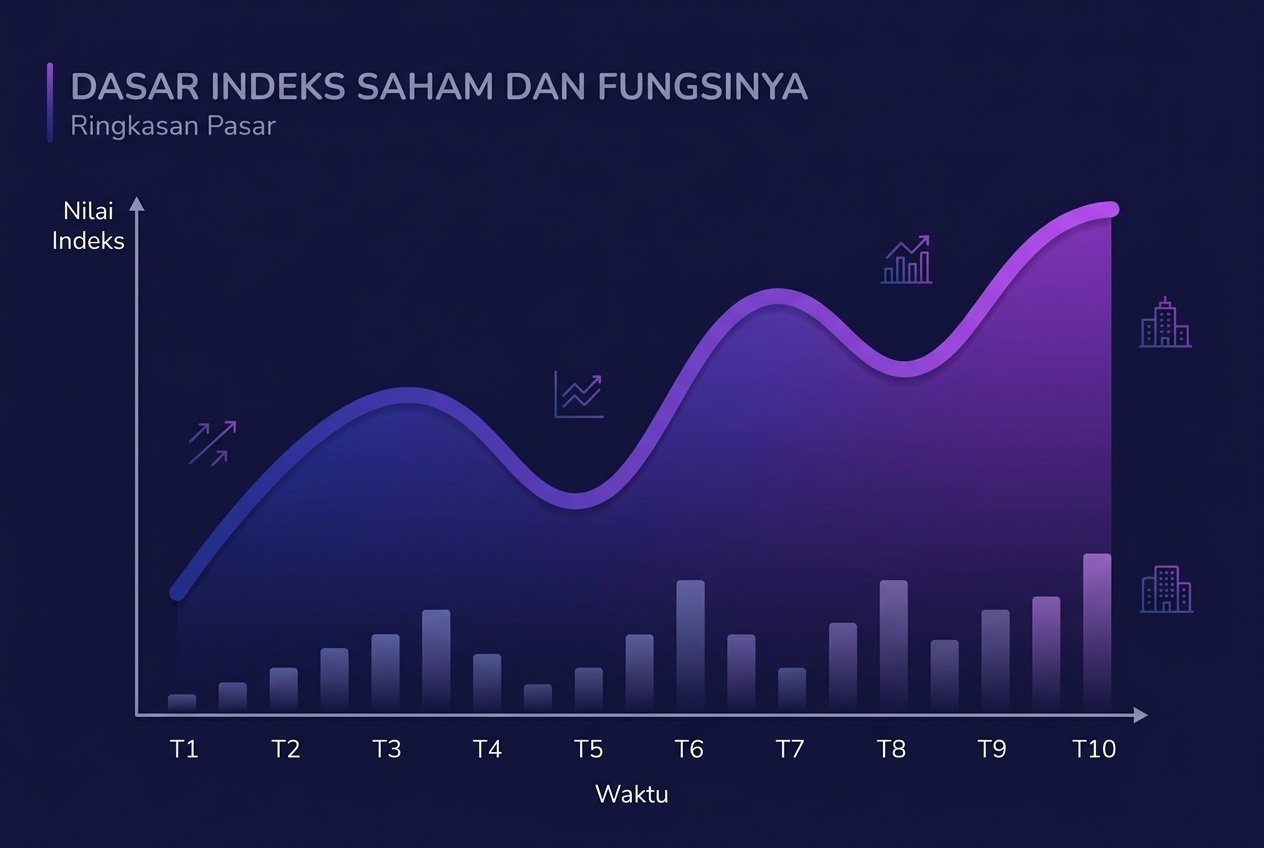 DASAR INDEKS SAHAM DAN FUNGSINYA
Ringkasan Pasar

Nilai Indeks

T1
T2
T3
T4
T5
T6
T7
T8
T9
T10

Waktu